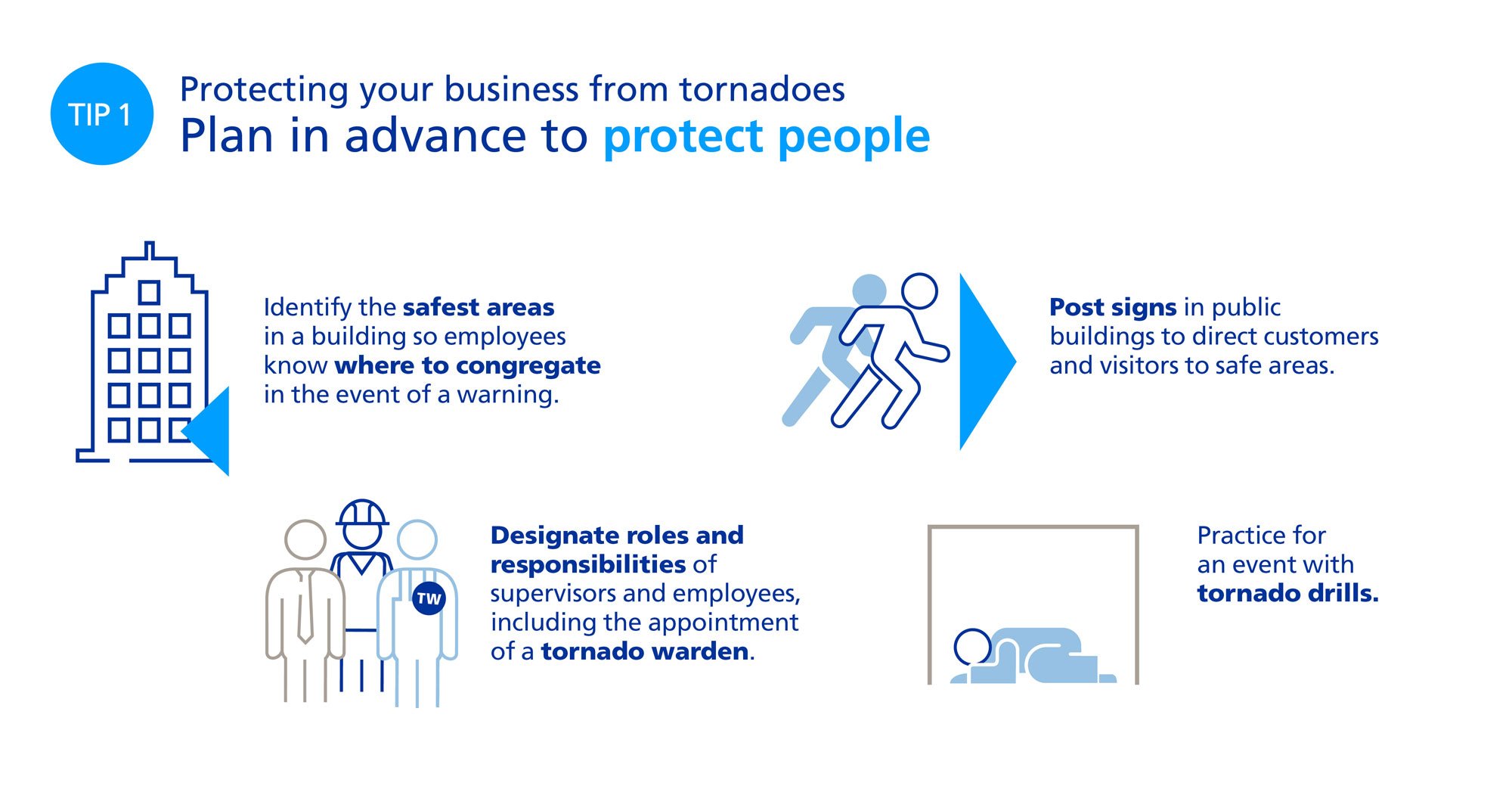 TIP 1

Protecting your business from tornadoes
Plan in advance to protect people

Identify the safest areas in a building so employees know where to congregate in the event of a warning.

Post signs in public buildings to direct customers and visitors to safe areas.

TW

Designate roles and responsibilities of supervisors and employees, including the appointment of a tornado warden.

Practice for an event with tornado drills.